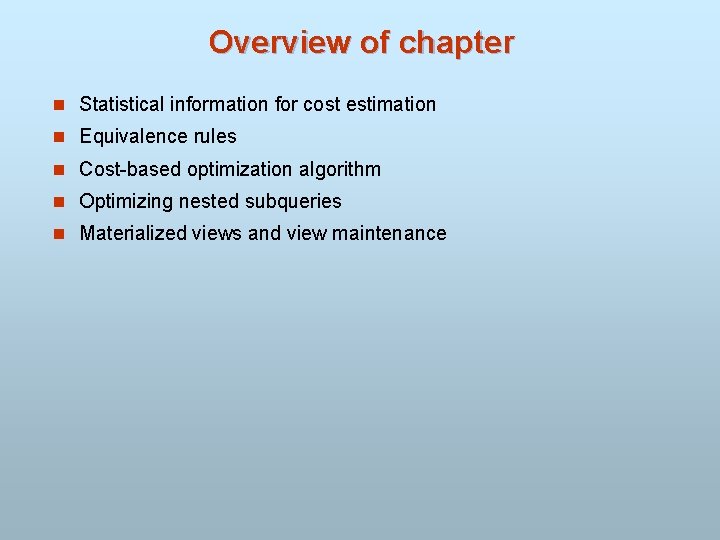 Overview of chapter

- Statistical information for cost estimation
- Equivalence rules
- Cost-based optimization algorithm
- Optimizing nested subqueries
- Materialized views and view maintenance